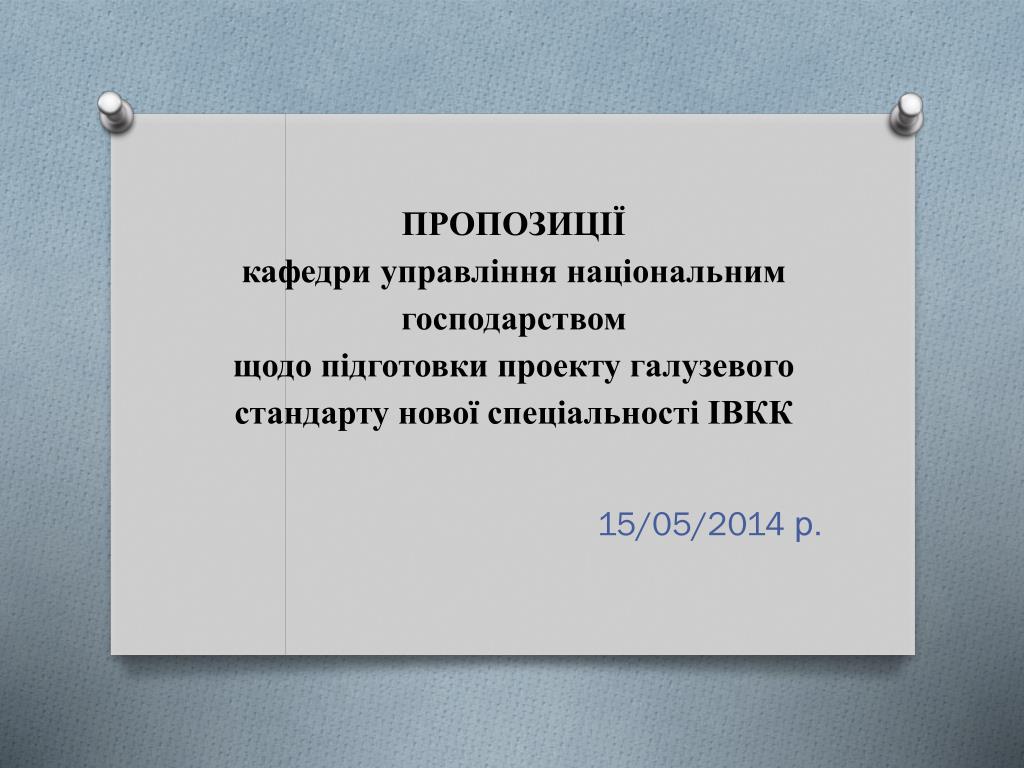 ПРОПОЗИЦІЇ
кафедри управління національним господарством
щодо підготовки проекту галузевого стандарту нової спеціальності ІВКК

15/05/2014 р.